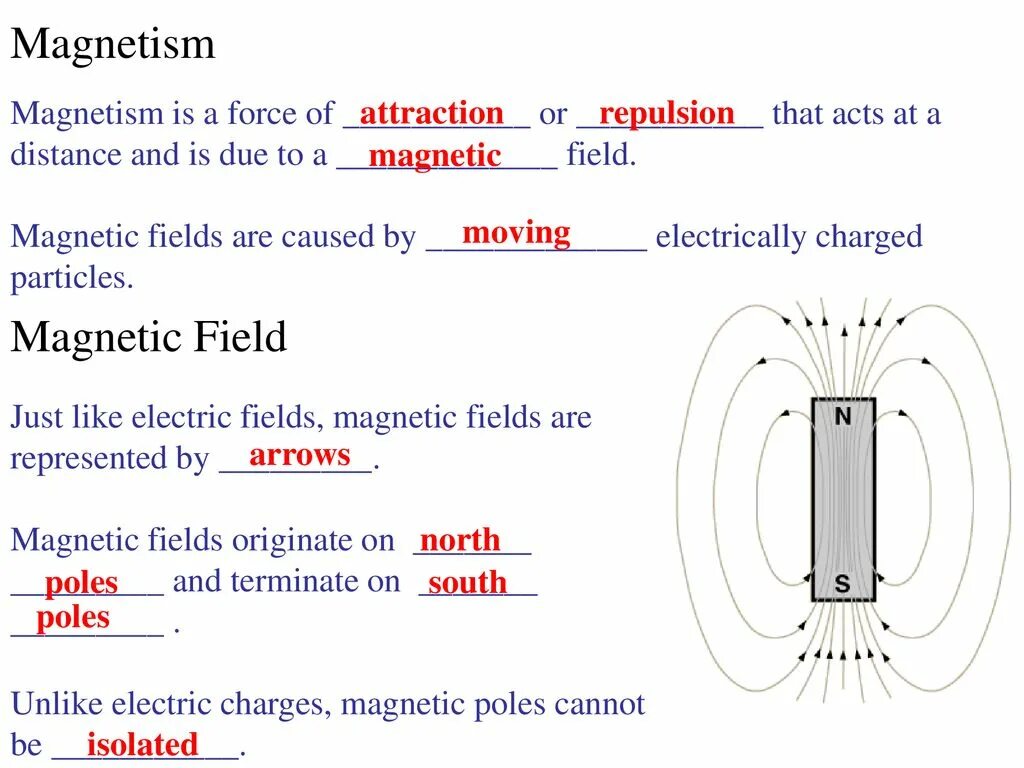 Magnetism

Magnetism is a force of attraction or repulsion that acts at a distance and is due to a magnetic field.

Magnetic fields are caused by moving electrically charged particles.

Magnetic Field

Just like electric fields, magnetic fields are represented by arrows.

Magnetic fields originate on north poles and terminate on south poles .

Unlike electric charges, magnetic poles cannot be isolated.

N

S